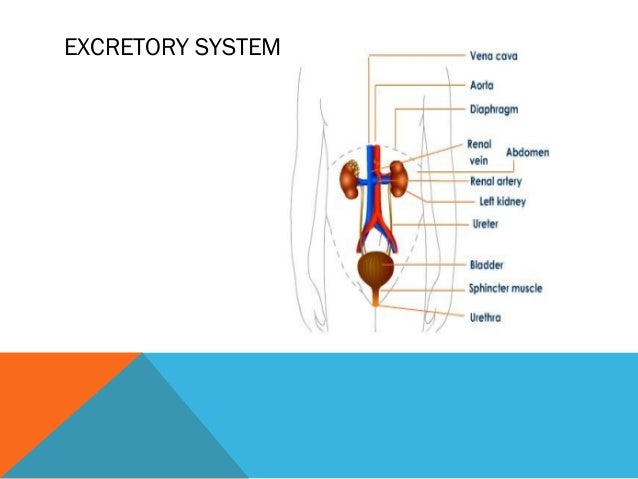 EXCRETORY SYSTEM

Vena cava
Aorta
Diaphragm
Renal vein
Abdomen
Renal artery
Left kidney
Ureter
Bladder
Sphincter muscle
Urethra